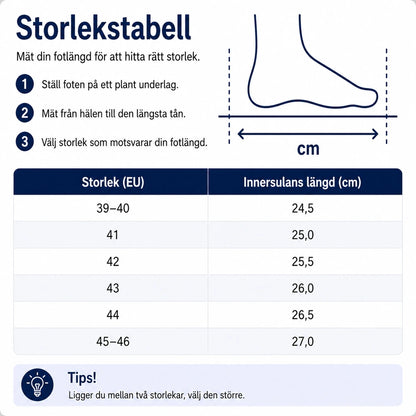 Storlekstabell

Mät din fotlängd för att hitta rätt storlek.

1 Ställ foten på ett plant underlag.

2 Mät från hälen till den längsta tån.

3 Välj storlek som motsvarar din fotlängd.

cm

| Storlek (EU) | Innersulans längd (cm) |
|---|---|
| 39–40 | 24,5 |
| 41 | 25,0 |
| 42 | 25,5 |
| 43 | 26,0 |
| 44 | 26,5 |
| 45–46 | 27,0 |

Tips!
Ligger du mellan två storlekar, välj den större.